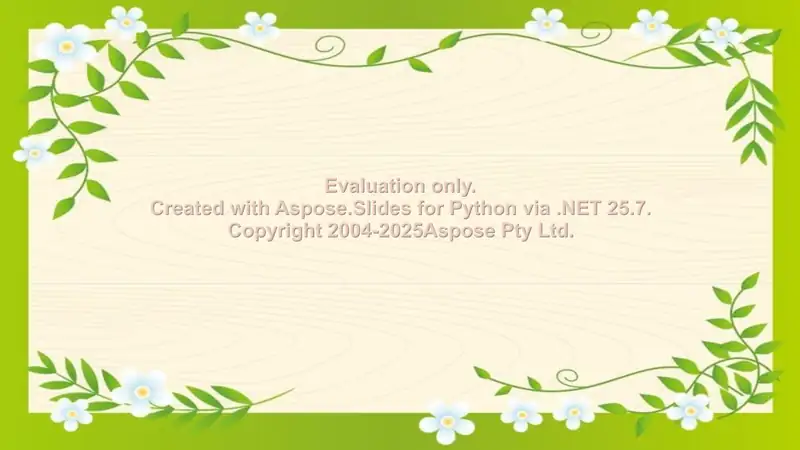 Evaluation only.
Created with Aspose.Slides for Python via .NET 25.7.
Copyright 2004-2025Aspose Pty Ltd.